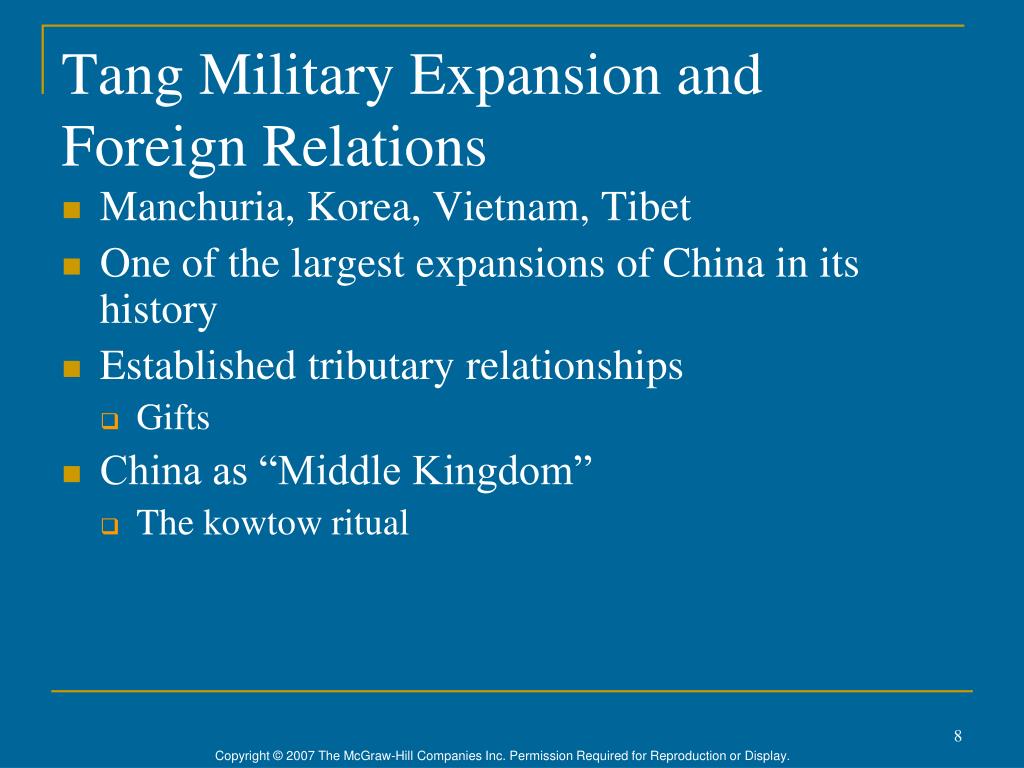 Tang Military Expansion and Foreign Relations

- Manchuria, Korea, Vietnam, Tibet
- One of the largest expansions of China in its history
- Established tributary relationships
  - Gifts
- China as “Middle Kingdom”
  - The kowtow ritual

8

Copyright © 2007 The McGraw-Hill Companies Inc. Permission Required for Reproduction or Display.